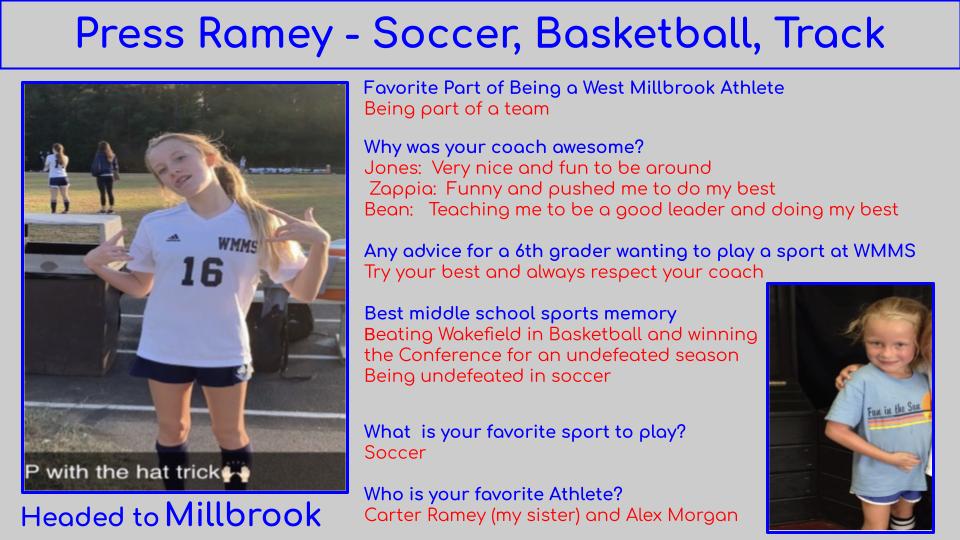 Press Ramey - Soccer, Basketball, Track

WMMS
16

P with the hat trick

Headed to Millbrook

Favorite Part of Being a West Millbrook Athlete
Being part of a team

Why was your coach awesome?
Jones: Very nice and fun to be around
Zappia: Funny and pushed me to do my best
Bean: Teaching me to be a good leader and doing my best

Any advice for a 6th grader wanting to play a sport at WMMS
Try your best and always respect your coach

Best middle school sports memory
Beating Wakefield in Basketball and winning the Conference for an undefeated season
Being undefeated in soccer

What is your favorite sport to play?
Soccer

Who is your favorite Athlete?
Carter Ramey (my sister) and Alex Morgan

Fun in the Sun